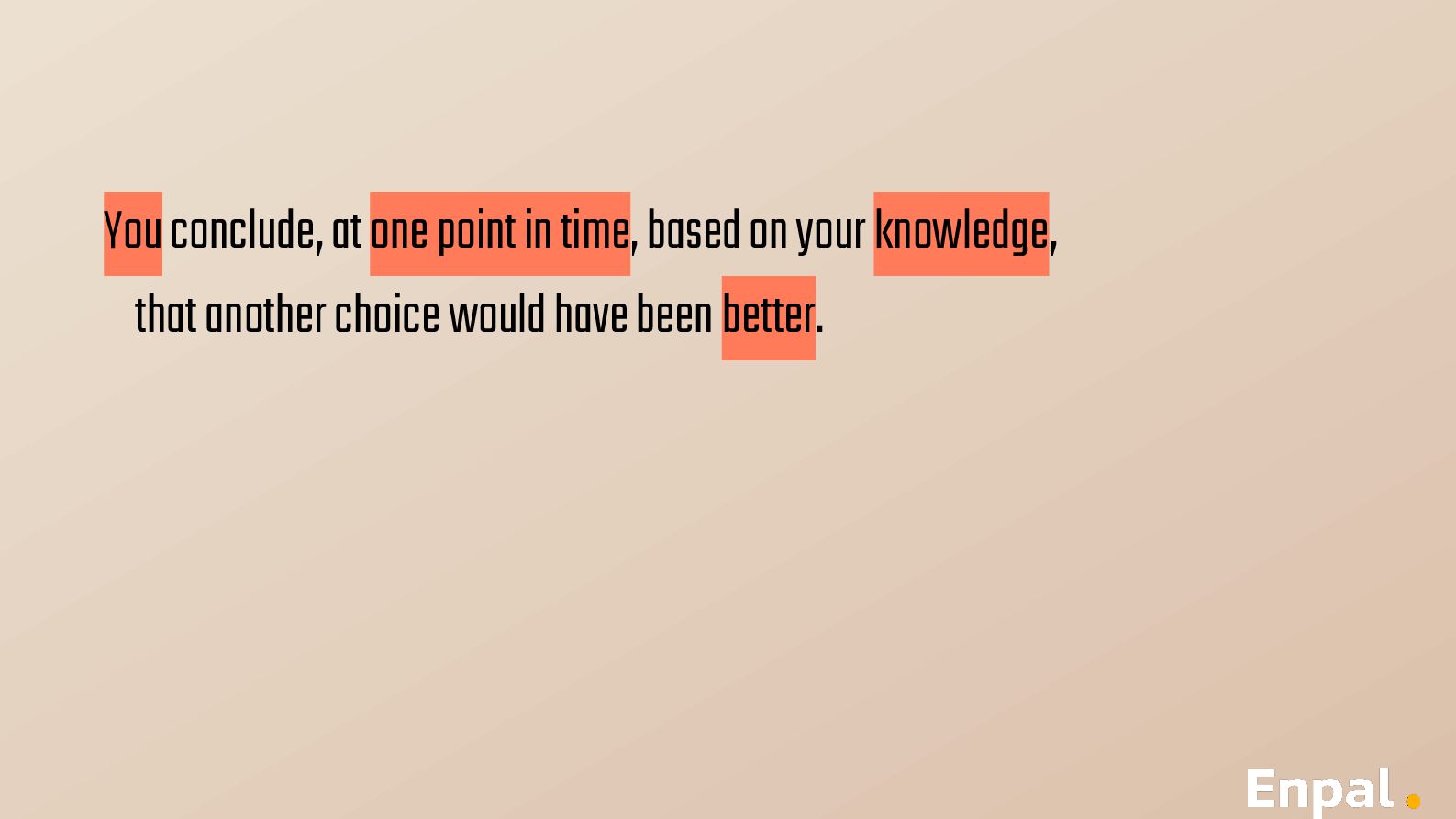 You conclude, at one point in time, based on your knowledge, that another choice would have been better.

Enpal.